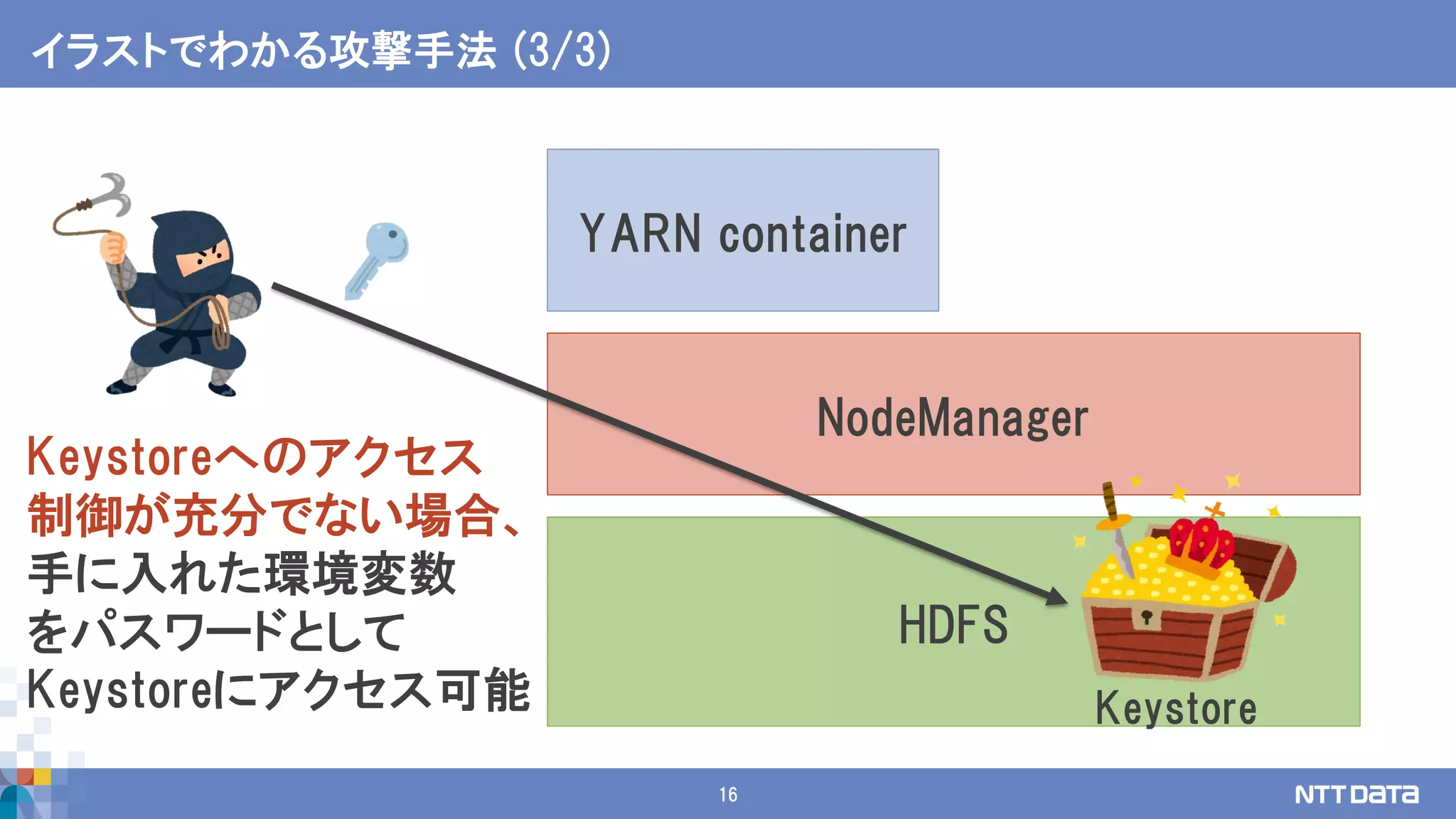 イラストでわかる攻撃手法 (3/3)

YARN container

NodeManager

HDFS

Keystore

Keystoreへのアクセス制御が充分でない場合、手に入れた環境変数をパスワードとしてKeystoreにアクセス可能

16

NTT DATA